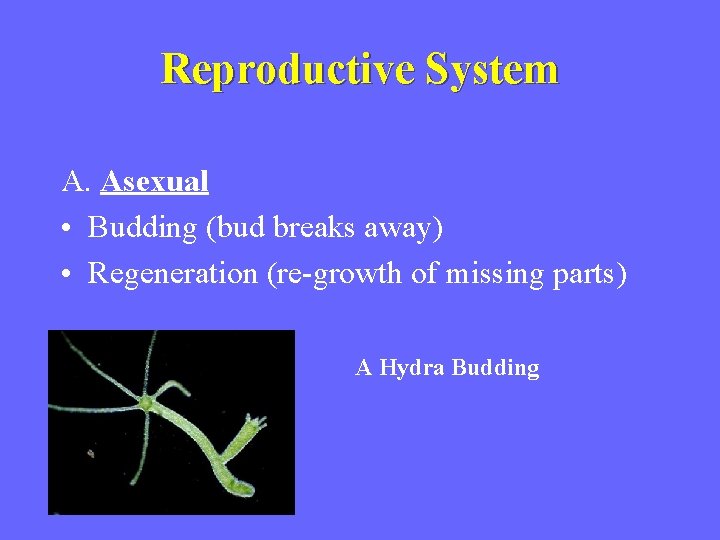 Reproductive System

A. Asexual

• Budding (bud breaks away)

• Regeneration (re-growth of missing parts)

A Hydra Budding